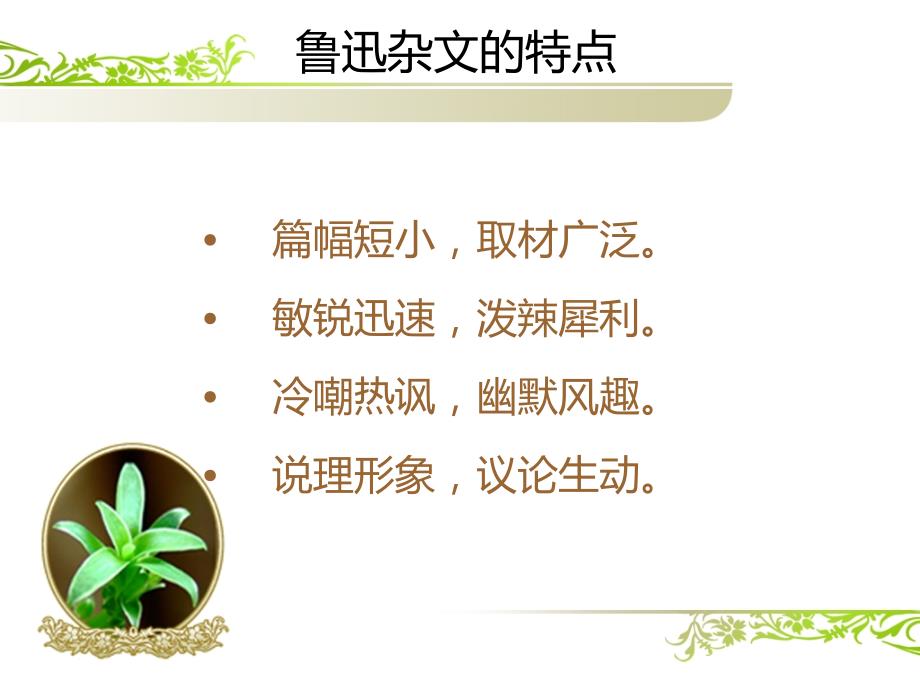 鲁迅杂文的特点

• 篇幅短小，取材广泛。
• 敏锐迅速，泼辣犀利。
• 冷嘲热讽，幽默风趣。
• 说理形象，议论生动。